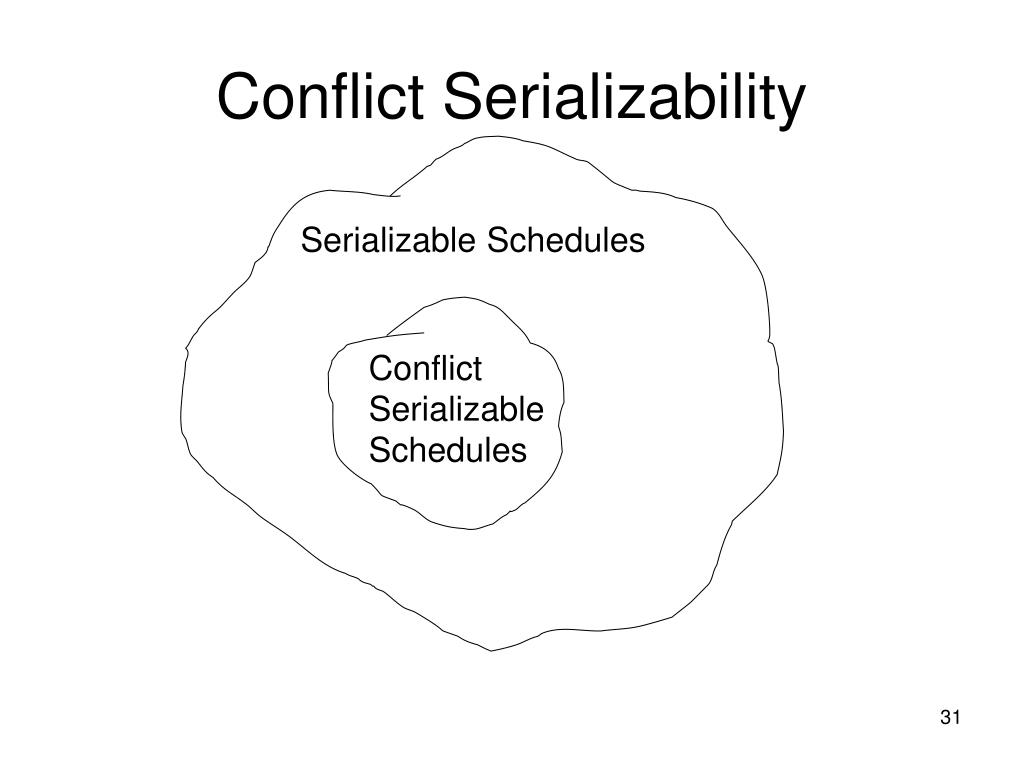 Conflict Serializability

Serializable Schedules

Conflict Serializable Schedules

31